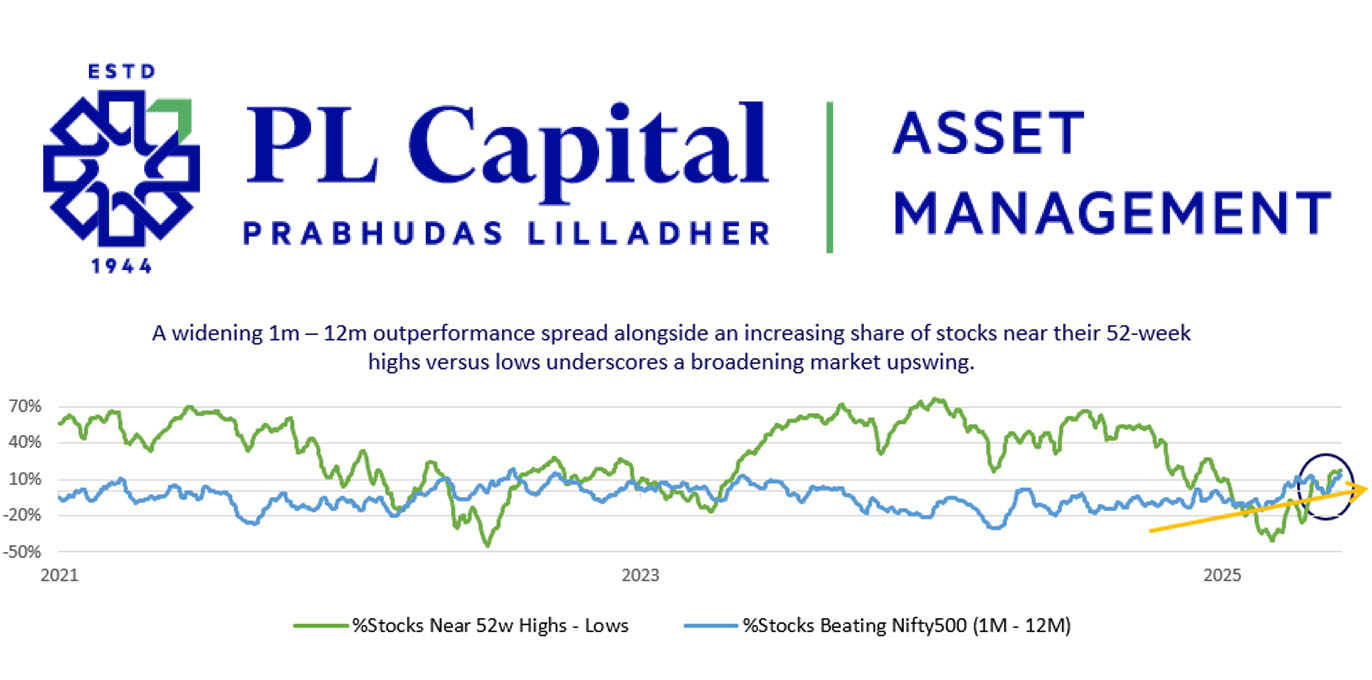 ESTD
1944
PL Capital
PRABHUDAS LILLADHER
ASSET MANAGEMENT

A widening 1m – 12m outperformance spread alongside an increasing share of stocks near their 52-week highs versus lows underscores a broadening market upswing.

70%
40%
10%
-20%
-50%
2021
2023
2025

%Stocks Near 52w Highs - Lows
%Stocks Beating Nifty500 (1M - 12M)